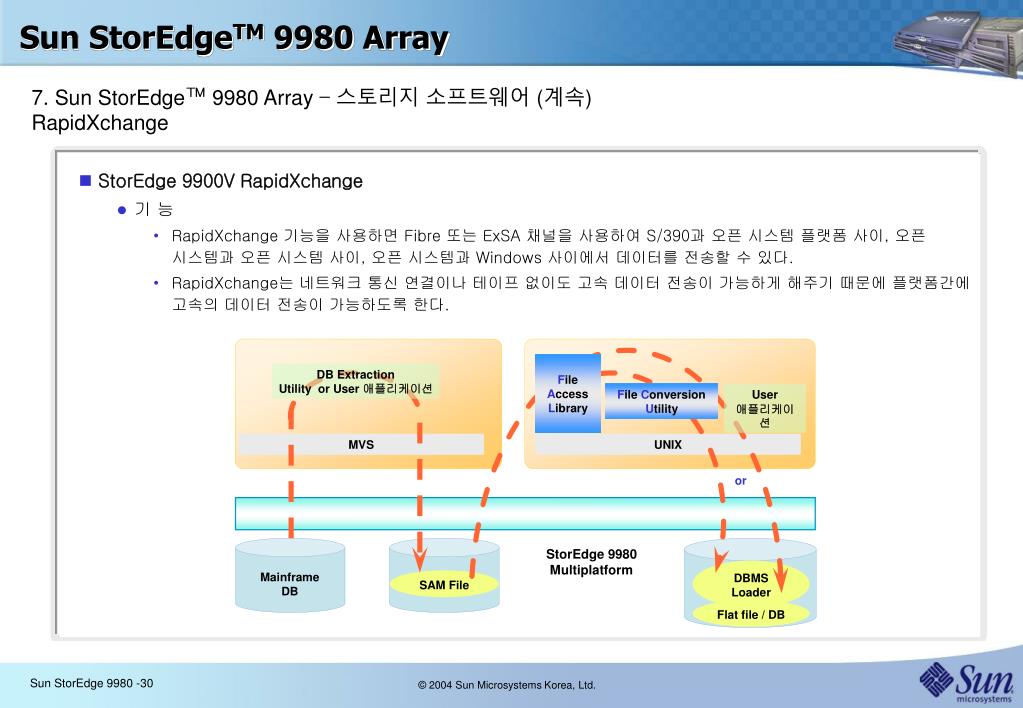 Sun StorEdge$^{TM}$ 9980 Array

7. Sun StorEdge$^{TM}$ 9980 Array – 스토리지 소프트웨어 (계속)
RapidXchange

StorEdge 9900V RapidXchange

기 능

• RapidXchange 기능을 사용하면 Fibre 또는 ExSA 채널을 사용하여 S/390과 오픈 시스템 플랫폼 사이, 오픈 시스템과 오픈 시스템 사이, 오픈 시스템과 Windows 사이에서 데이터를 전송할 수 있다.

• RapidXchange는 네트워크 통신 연결이나 테이프 없이도 고속 데이터 전송이 가능하게 해주기 때문에 플랫폼간에 고속의 데이터 전송이 가능하도록 한다.

DB Extraction Utility or User 애플리케이션

MVS

File Access Library

File Conversion Utility

User 애플리케이션

UNIX

or

Mainframe DB

SAM File

StorEdge 9980 Multiplatform

DBMS Loader

Flat file / DB

Sun StorEdge 9980 -30

© 2004 Sun Microsystems Korea, Ltd.

Sun microsystems